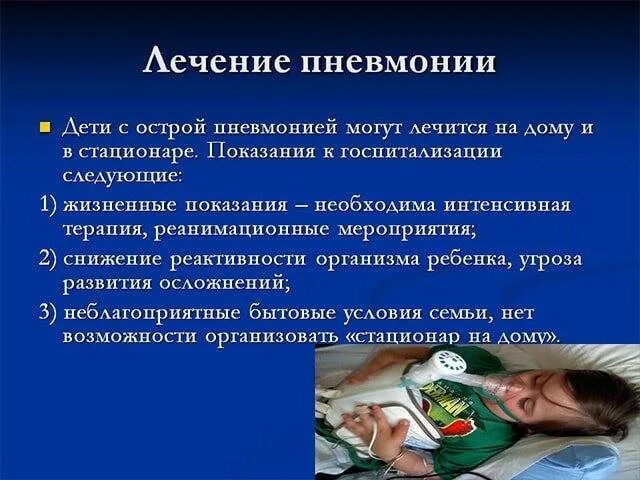 Лечение пневмонии

Дети с острой пневмонией могут лечится на дому и в стационаре. Показания к госпитализации следующие:

1) жизненные показания – необходима интенсивная терапия, реанимационные мероприятия;

2) снижение реактивности организма ребенка, угроза развития осложнений;

3) неблагоприятные бытовые условия семьи, нет возможности организовать «стационар на дому».